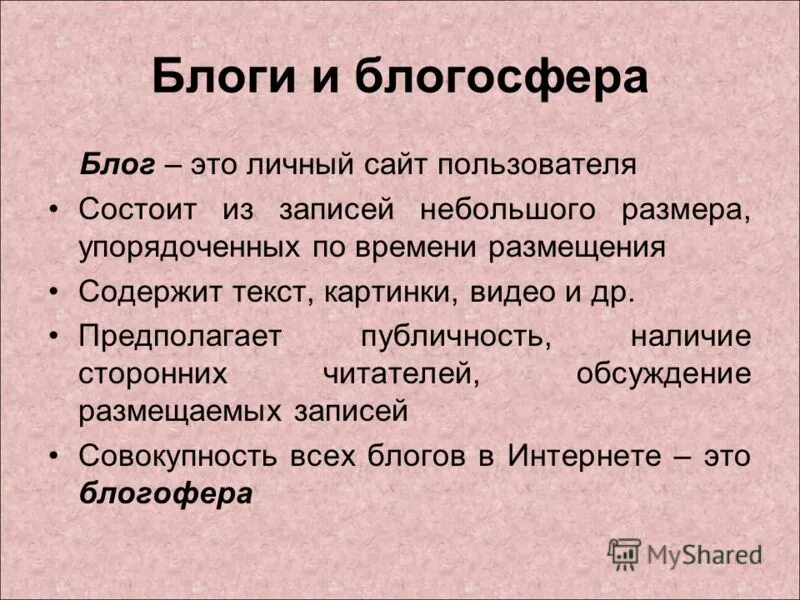 Блоги и блогосфера

Блог – это личный сайт пользователя

• Состоит из записей небольшого размера, упорядоченных по времени размещения
• Содержит текст, картинки, видео и др.
• Предполагает публичность, наличие сторонних читателей, обсуждение размещаемых записей
• Совокупность всех блогов в Интернете – это блогофера

MyShared